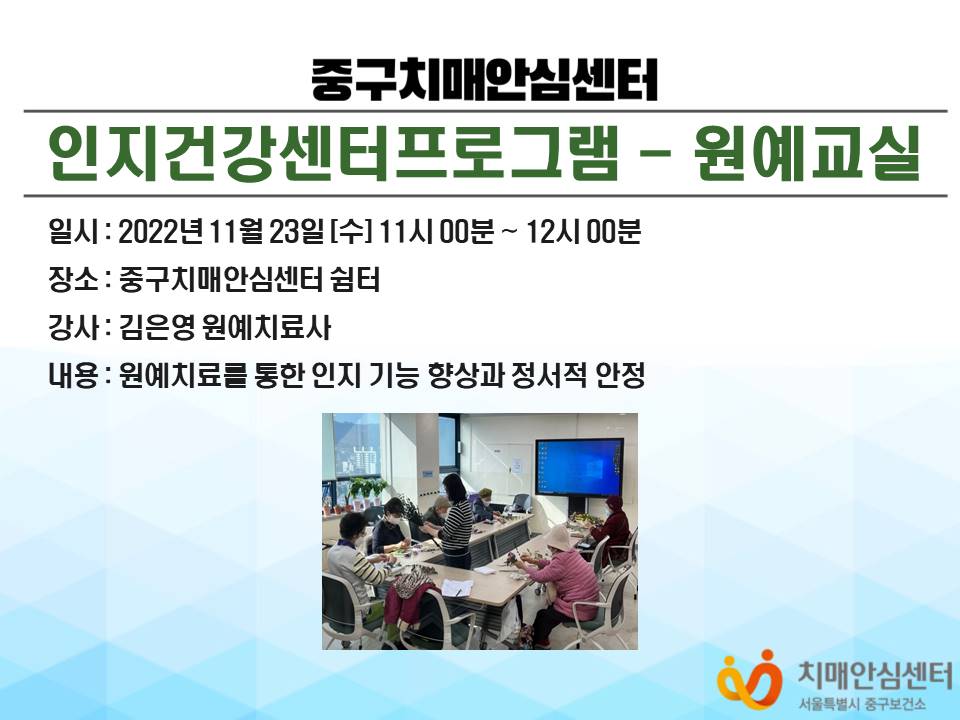 중구치매안심센터

인지건강센터프로그램 - 원예교실

일시 : 2022년 11월 23일 [수] 11시 00분 ~ 12시 00분

장소 : 중구치매안심센터 쉼터

강사 : 김은영 원예치료사

내용 : 원예치료를 통한 인지 기능 향상과 정서적 안정

치매안심센터
서울특별시 중구보건소